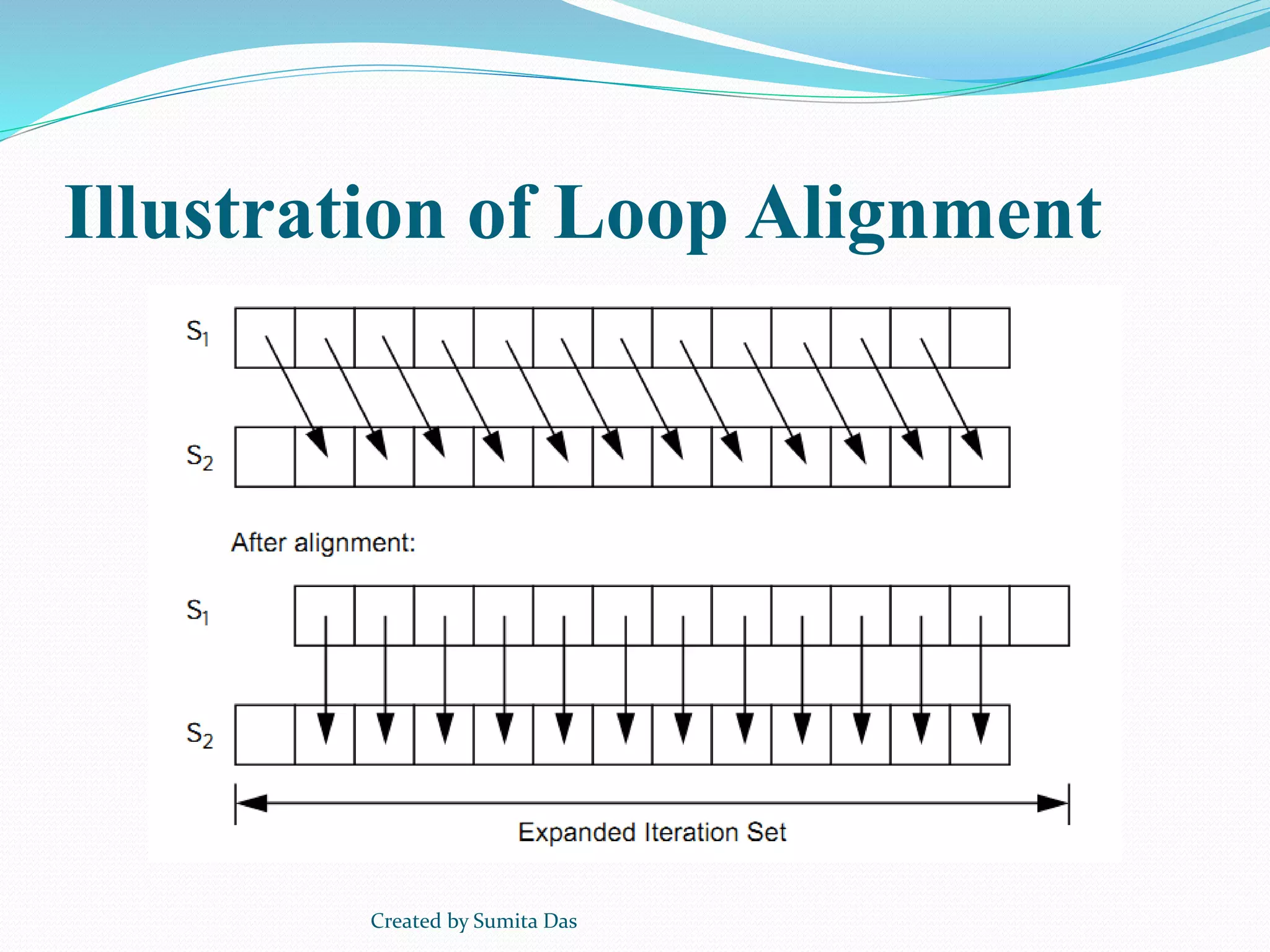 Illustration of Loop Alignment

$S_1$

$S_2$

After alignment:

$S_1$

$S_2$

Expanded Iteration Set

Created by Sumita Das